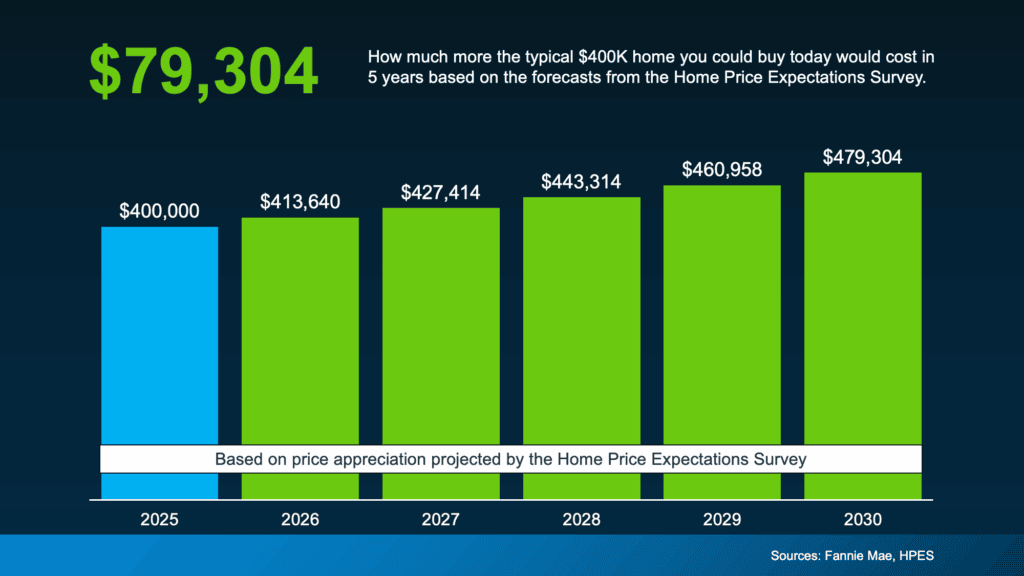 $79,304

How much more the typical $400K home you could buy today would cost in 5 years based on the forecasts from the Home Price Expectations Survey.

$400,000
$413,640
$427,414
$443,314
$460,958
$479,304

Based on price appreciation projected by the Home Price Expectations Survey

2025
2026
2027
2028
2029
2030

Sources: Fannie Mae, HPES